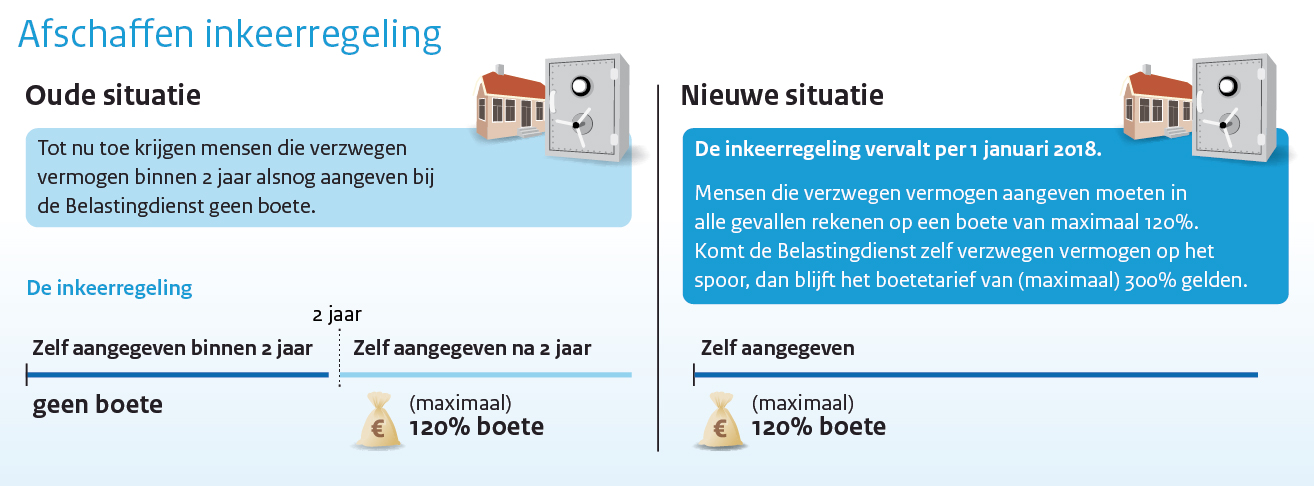 Afschaffen inkeerregeling

Oude situatie

Tot nu toe krijgen mensen die verzwegen vermogen binnen 2 jaar alsnog aangeven bij de Belastingdienst geen boete.

De inkeerregeling

2 jaar

Zelf aangegeven binnen 2 jaar

Zelf aangegeven na 2 jaar

geen boete

€

(maximaal)
120% boete

Nieuwe situatie

De inkeerregeling vervalt per 1 januari 2018.

Mensen die verzwegen vermogen aangeven moeten in alle gevallen rekenen op een boete van maximaal 120%. Komt de Belastingdienst zelf verzwegen vermogen op het spoor, dan blijft het boetetarief van (maximaal) 300% gelden.

Zelf aangegeven

€

(maximaal)
120% boete